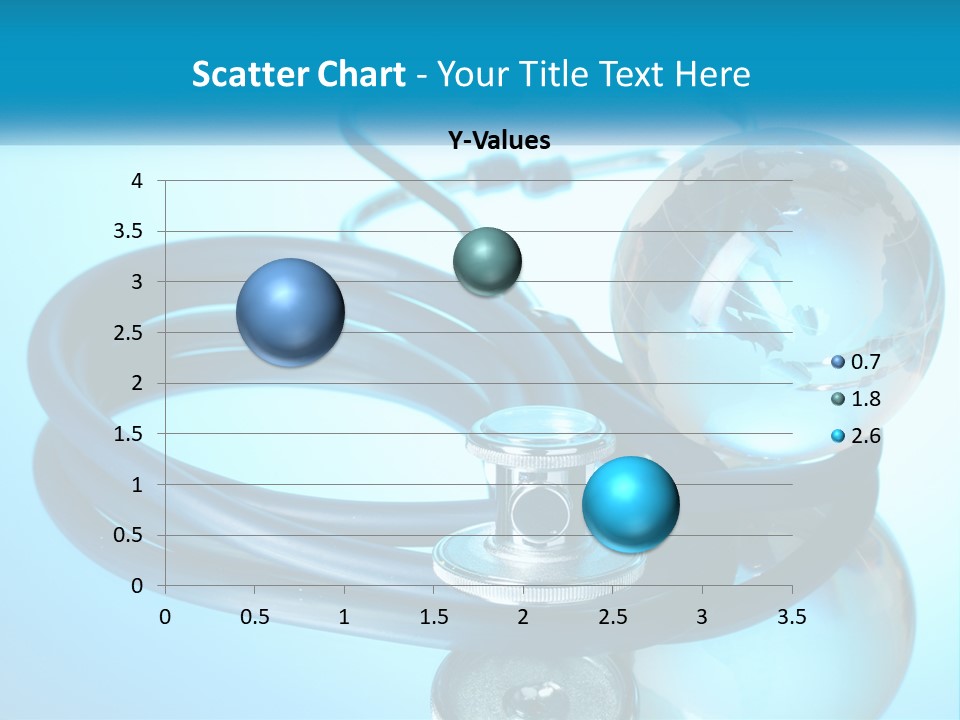 Scatter Chart - Your Title Text Here

Y-Values

4
3.5
3
2.5
2
1.5
1
0.5
0

0 0.5 1 1.5 2 2.5 3 3.5

0.7
1.8
2.6